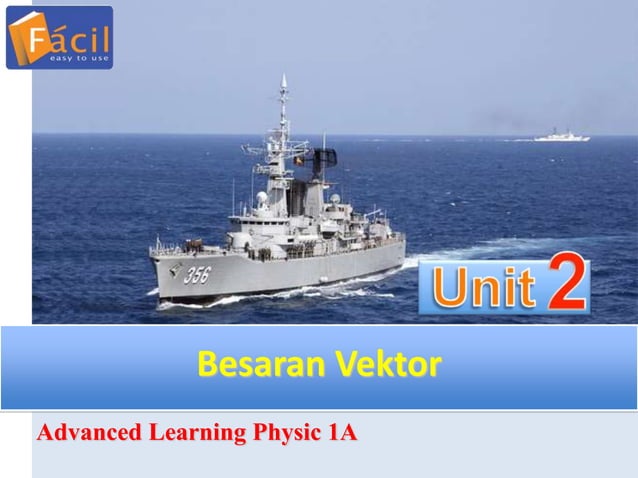 Fácil
easy to use

356

Unit 2

Besaran Vektor

Advanced Learning Physic 1A